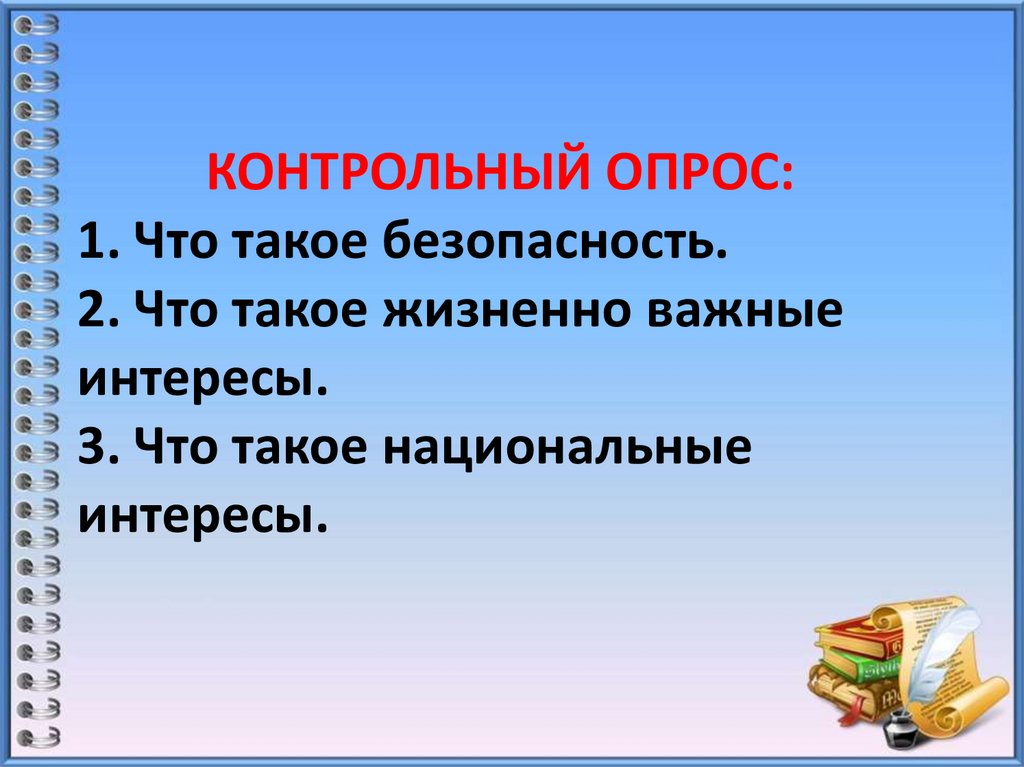 КОНТРОЛЬНЫЙ ОПРОС:
1. Что такое безопасность.
2. Что такое жизненно важные интересы.
3. Что такое национальные интересы.